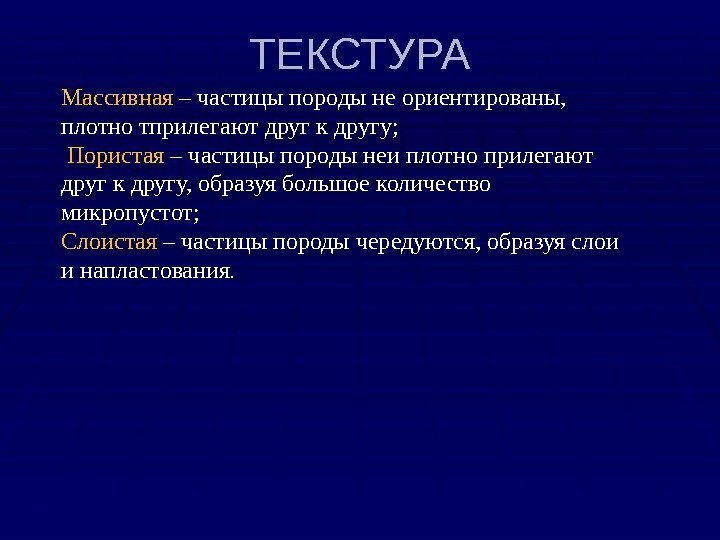 ТЕКСТУРА

Массивная – частицы породы не ориентированы, плотно тприлегают друг к другу;
 Пористая – частицы породы неи плотно прилегают друг к другу, образуя большое количество микропустот;
Слоистая – частицы породы чередуются, образуя слои и напластования.